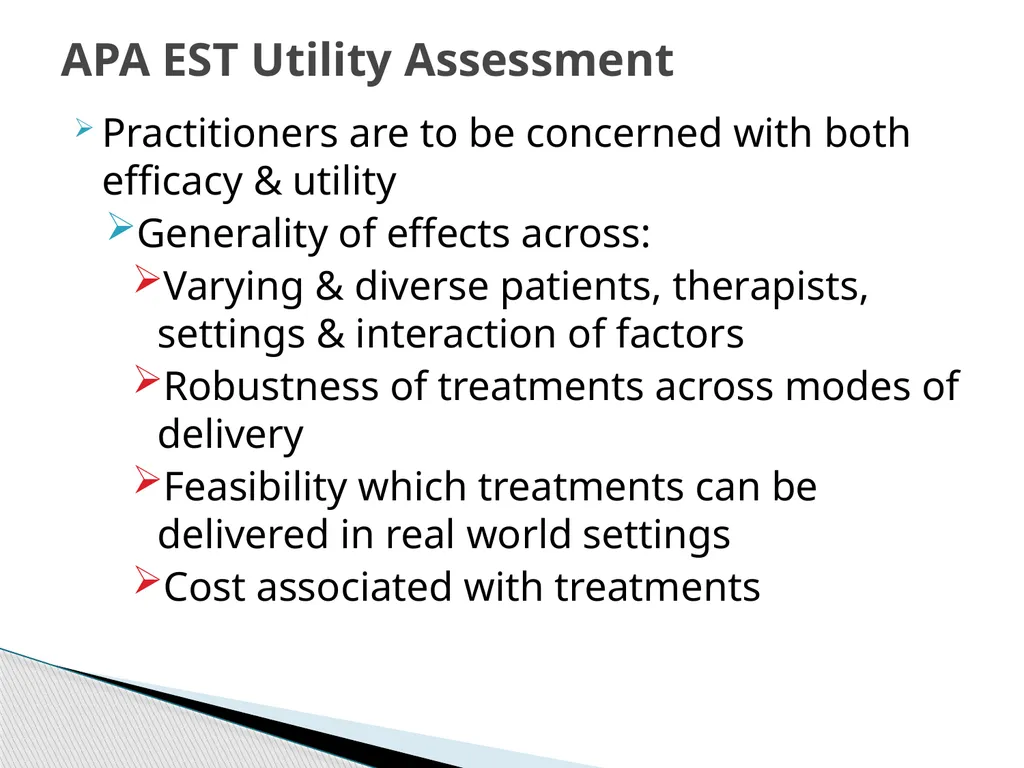 APA EST Utility Assessment

Practitioners are to be concerned with both efficacy & utility

Generality of effects across:

Varying & diverse patients, therapists, settings & interaction of factors

Robustness of treatments across modes of delivery

Feasibility which treatments can be delivered in real world settings

Cost associated with treatments